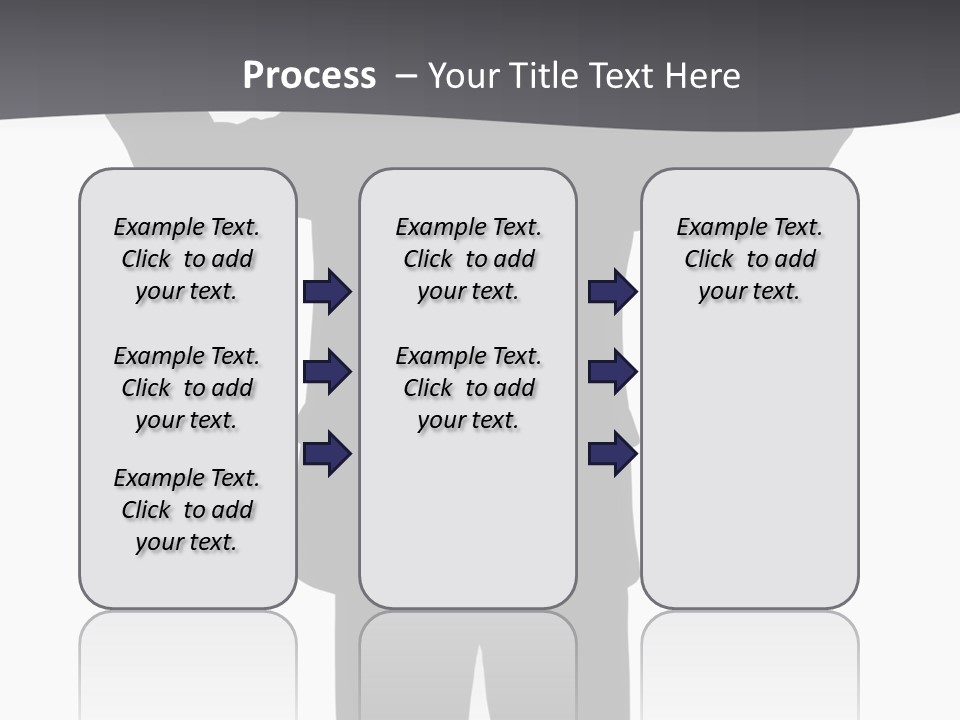 Process – Your Title Text Here

Example Text. Click to add your text.

Example Text. Click to add your text.

Example Text. Click to add your text.

Example Text. Click to add your text.

Example Text. Click to add your text.

Example Text. Click to add your text.